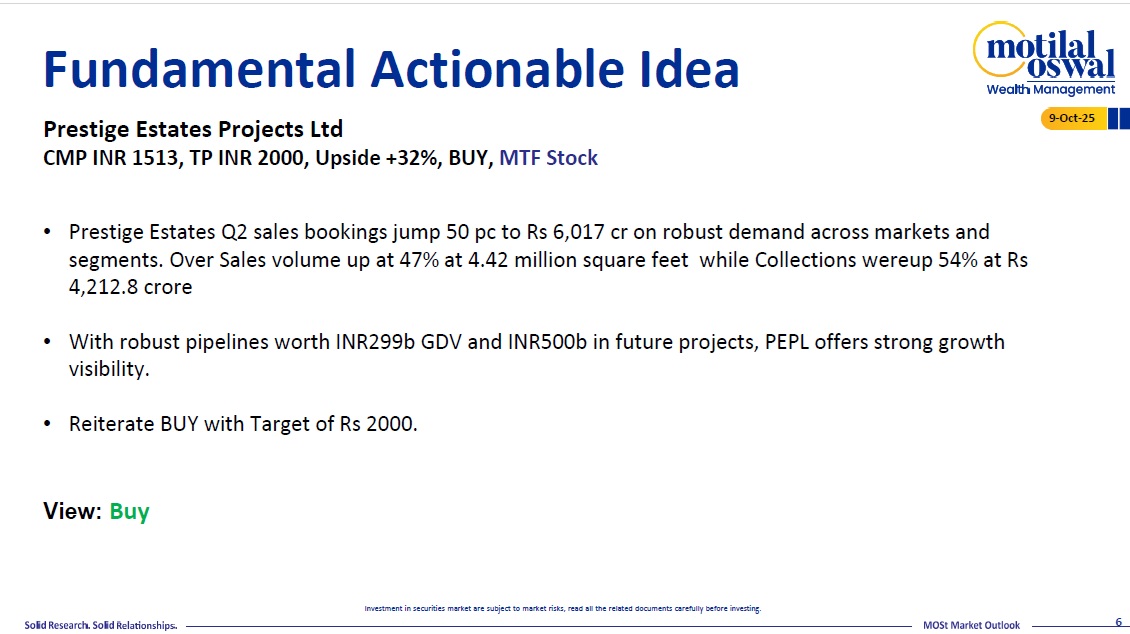 Fundamental Actionable Idea

motilal oswal
Wealth Management

9-Oct-25

Prestige Estates Projects Ltd
CMP INR 1513, TP INR 2000, Upside +32%, BUY, MTF Stock

• Prestige Estates Q2 sales bookings jump 50 pc to Rs 6,017 cr on robust demand across markets and segments. Over Sales volume up at 47% at 4.42 million square feet while Collections wereup 54% at Rs 4,212.8 crore

• With robust pipelines worth INR299b GDV and INR500b in future projects, PEPL offers strong growth visibility.

• Reiterate BUY with Target of Rs 2000.

View: Buy

Investment in securities market are subject to market risks, read all the related documents carefully before investing.

Solid Research. Solid Relationships.

MOSt Market Outlook

6